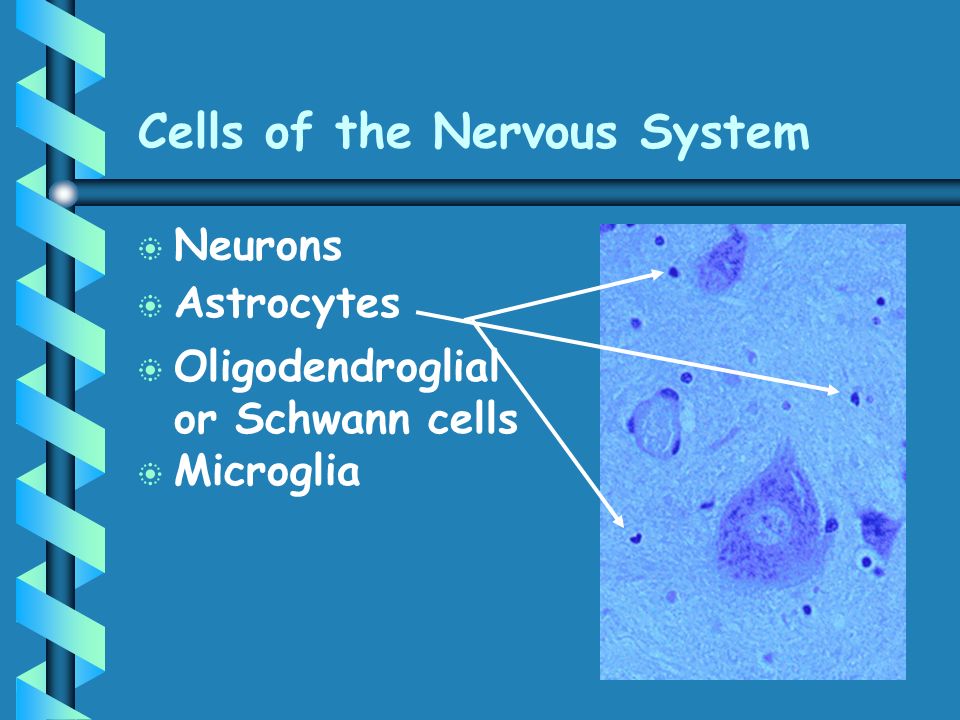 Cells of the Nervous System

Neurons
Astrocytes
Oligodendroglial or Schwann cells
Microglia